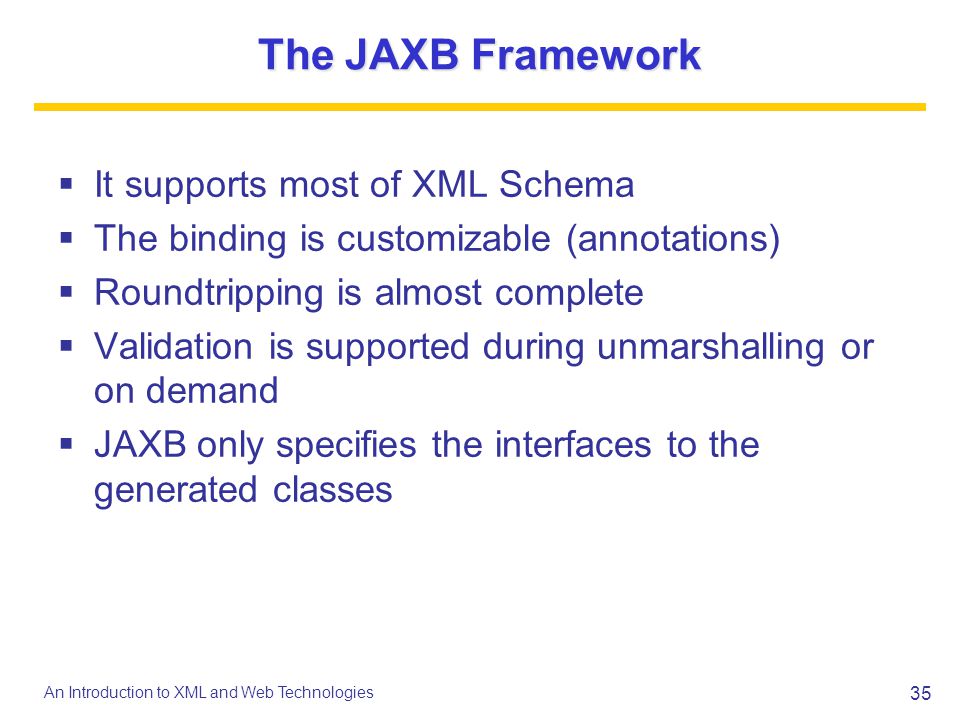 The JAXB Framework

▪ It supports most of XML Schema
▪ The binding is customizable (annotations)
▪ Roundtripping is almost complete
▪ Validation is supported during unmarshalling or on demand
▪ JAXB only specifies the interfaces to the generated classes

An Introduction to XML and Web Technologies

35